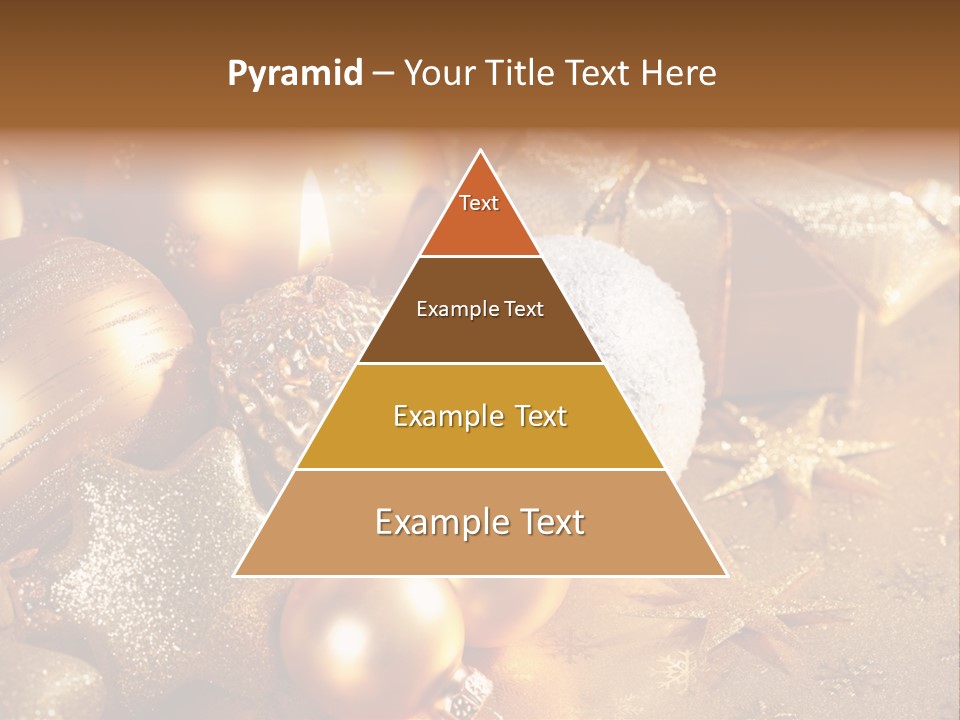 Pyramid – Your Title Text Here

Text

Example Text

Example Text

Example Text